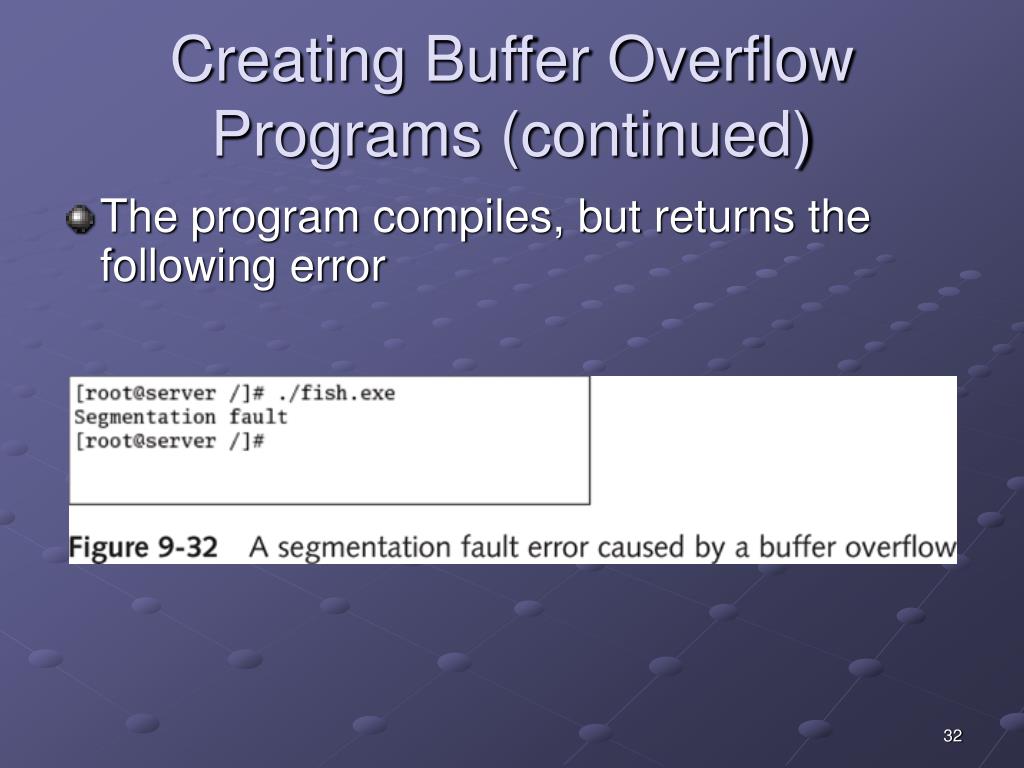 Creating Buffer Overflow Programs (continued)

The program compiles, but returns the following error

[root@server /]# ./fish.exe
Segmentation fault
[root@server /]#

Figure 9-32 A segmentation fault error caused by a buffer overflow

32